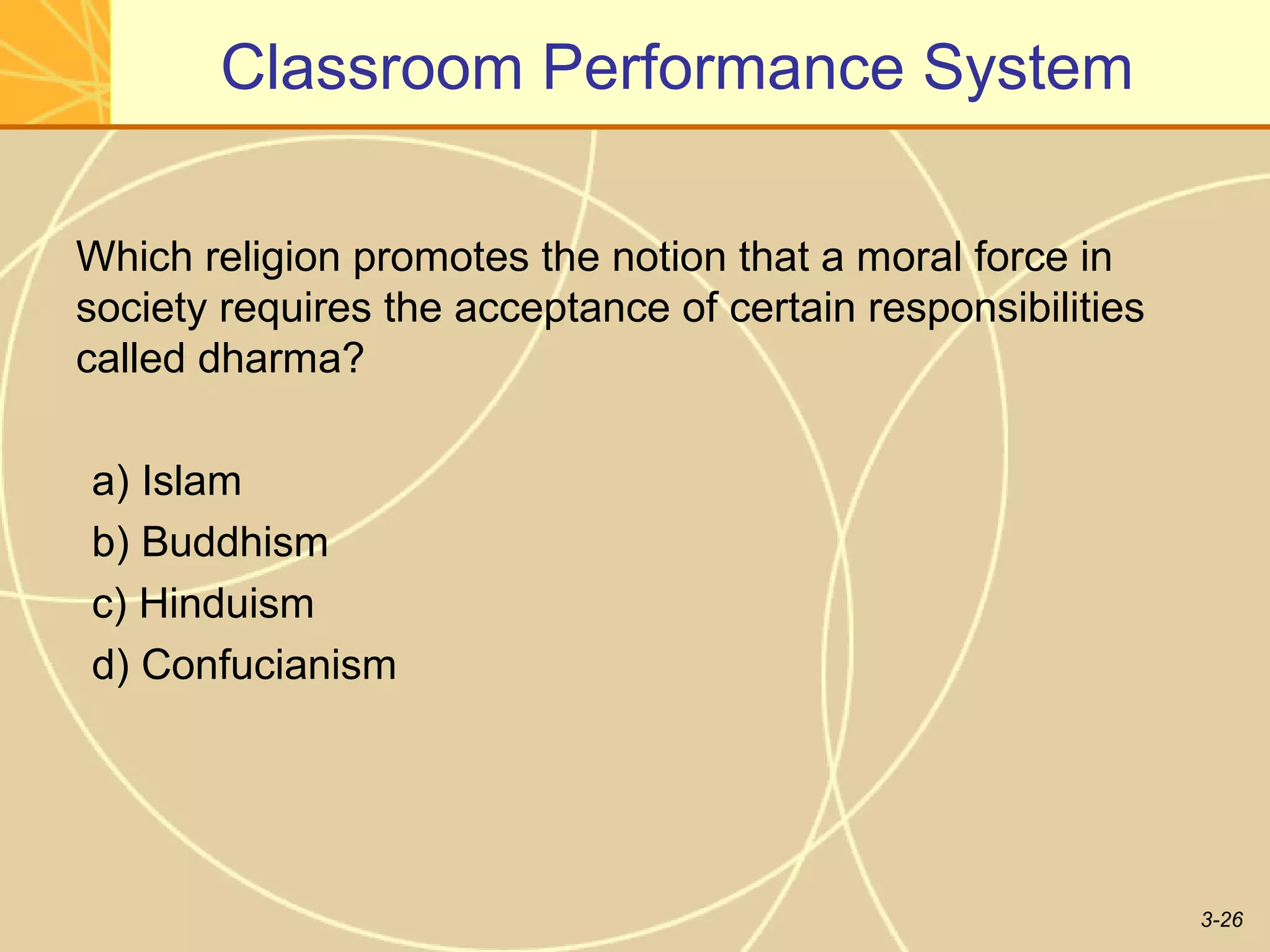 Classroom Performance System

Which religion promotes the notion that a moral force in society requires the acceptance of certain responsibilities called dharma?

a) Islam
b) Buddhism
c) Hinduism
d) Confucianism

3-26